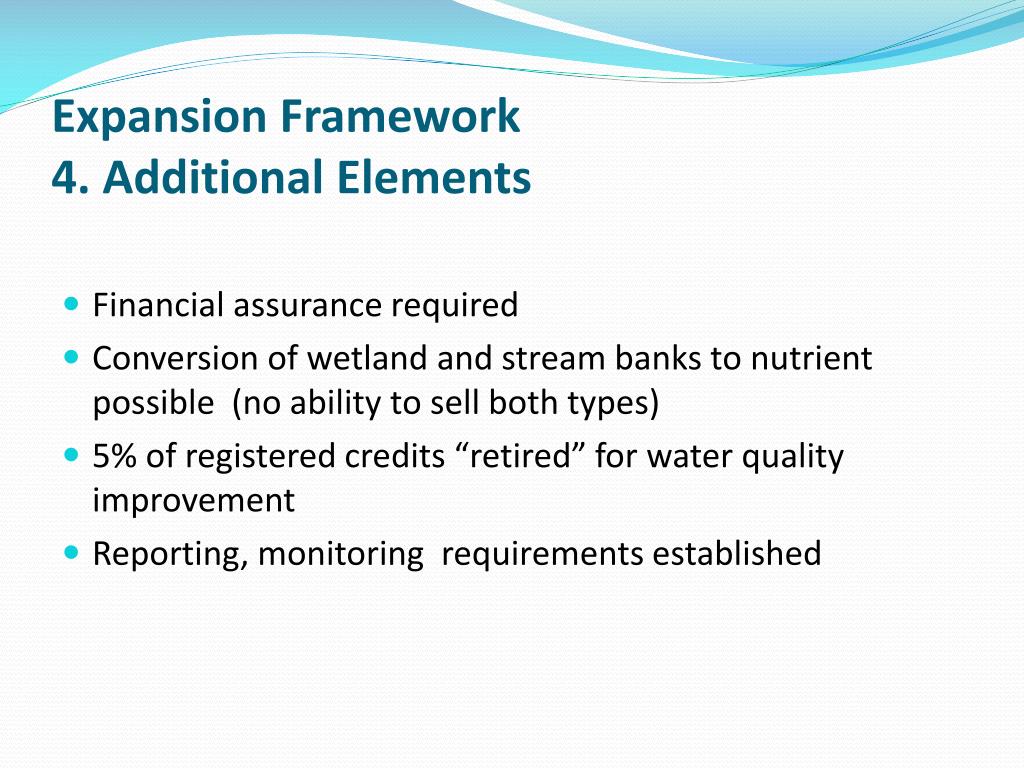 Expansion Framework
4. Additional Elements

- Financial assurance required
- Conversion of wetland and stream banks to nutrient possible (no ability to sell both types)
- 5% of registered credits “retired” for water quality improvement
- Reporting, monitoring requirements established